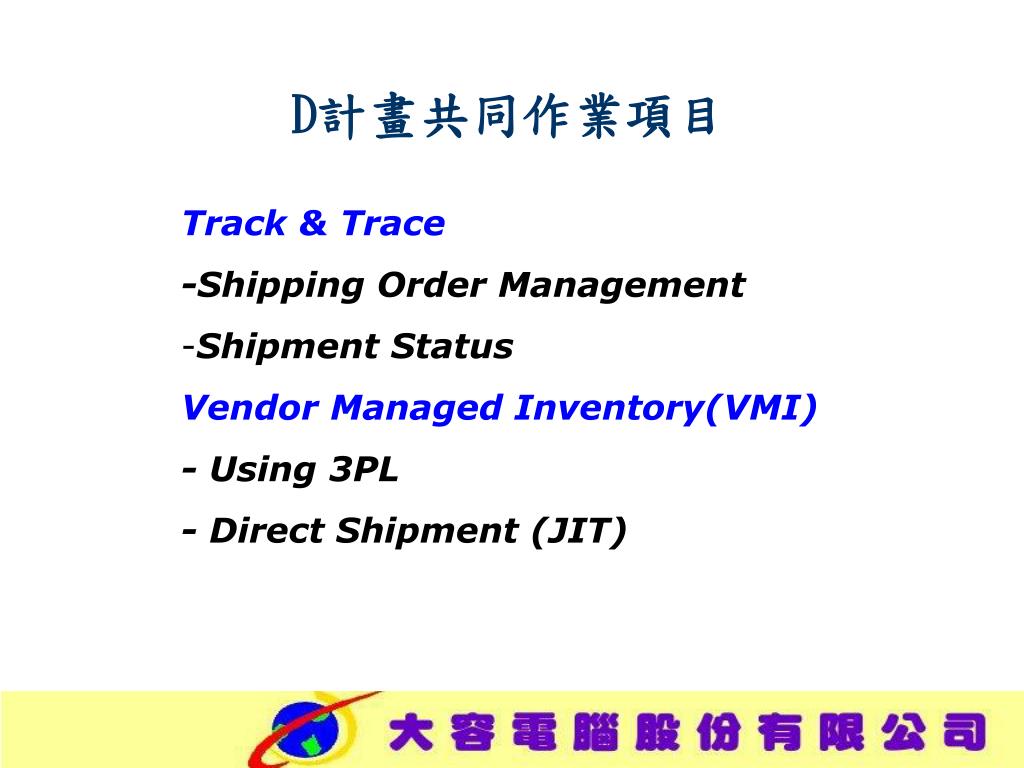 D計畫共同作業項目

Track & Trace

-Shipping Order Management

-Shipment Status

Vendor Managed Inventory(VMI)

- Using 3PL

- Direct Shipment (JIT)

大容電腦股份有限公司